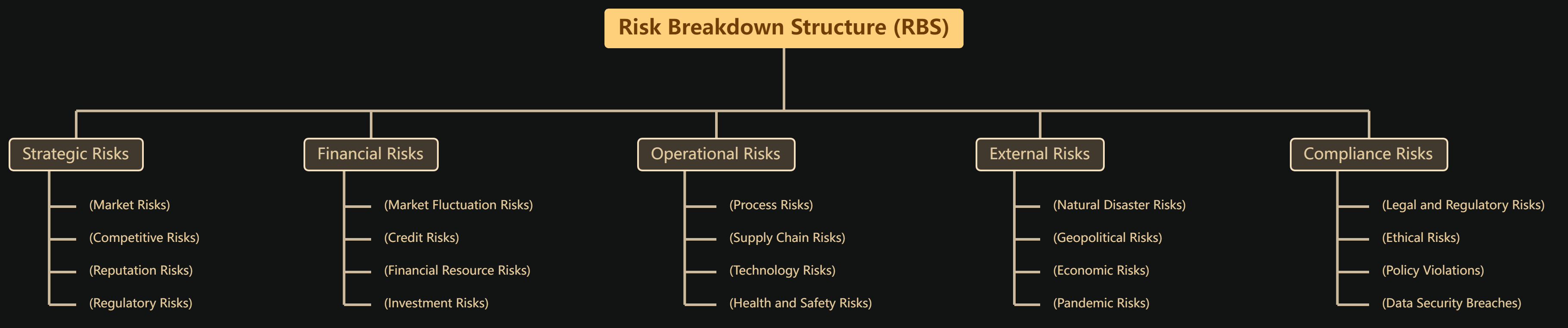 Risk Breakdown Structure (RBS)

Strategic Risks
(Market Risks)
(Competitive Risks)
(Reputation Risks)
(Regulatory Risks)

Financial Risks
(Market Fluctuation Risks)
(Credit Risks)
(Financial Resource Risks)
(Investment Risks)

Operational Risks
(Process Risks)
(Supply Chain Risks)
(Technology Risks)
(Health and Safety Risks)

External Risks
(Natural Disaster Risks)
(Geopolitical Risks)
(Economic Risks)
(Pandemic Risks)

Compliance Risks
(Legal and Regulatory Risks)
(Ethical Risks)
(Policy Violations)
(Data Security Breaches)